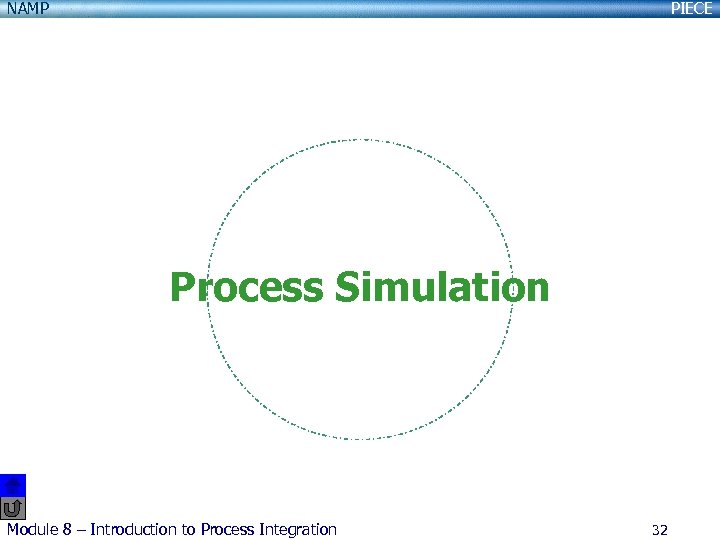 NAMP

PIECE

Process Simulation

Module 8 – Introduction to Process Integration

32